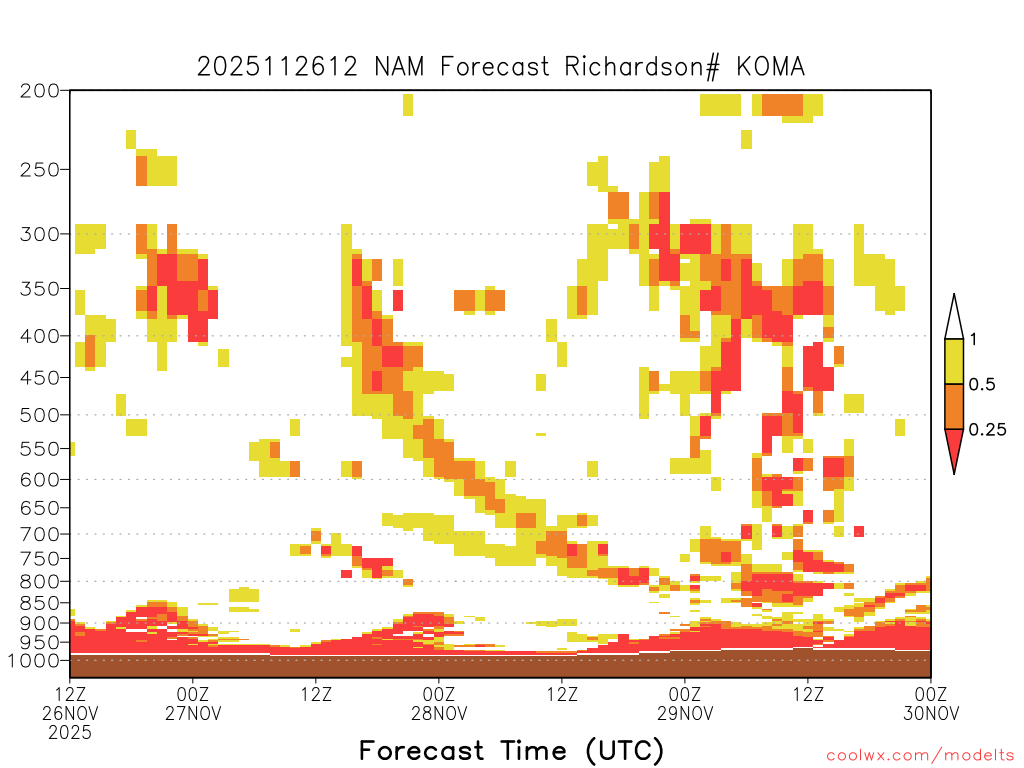 2025112612 NAM Forecast Richardson# KOMA

200
250
300
350
400
450
500
550
600
650
700
750
800
850
900
950
1000

1
0.5
0.25

12Z 26NOV 2025
00Z 27NOV
12Z
00Z 28NOV
12Z
00Z 29NOV
12Z
00Z 30NOV

Forecast Time (UTC)

coolwx.com/modelts